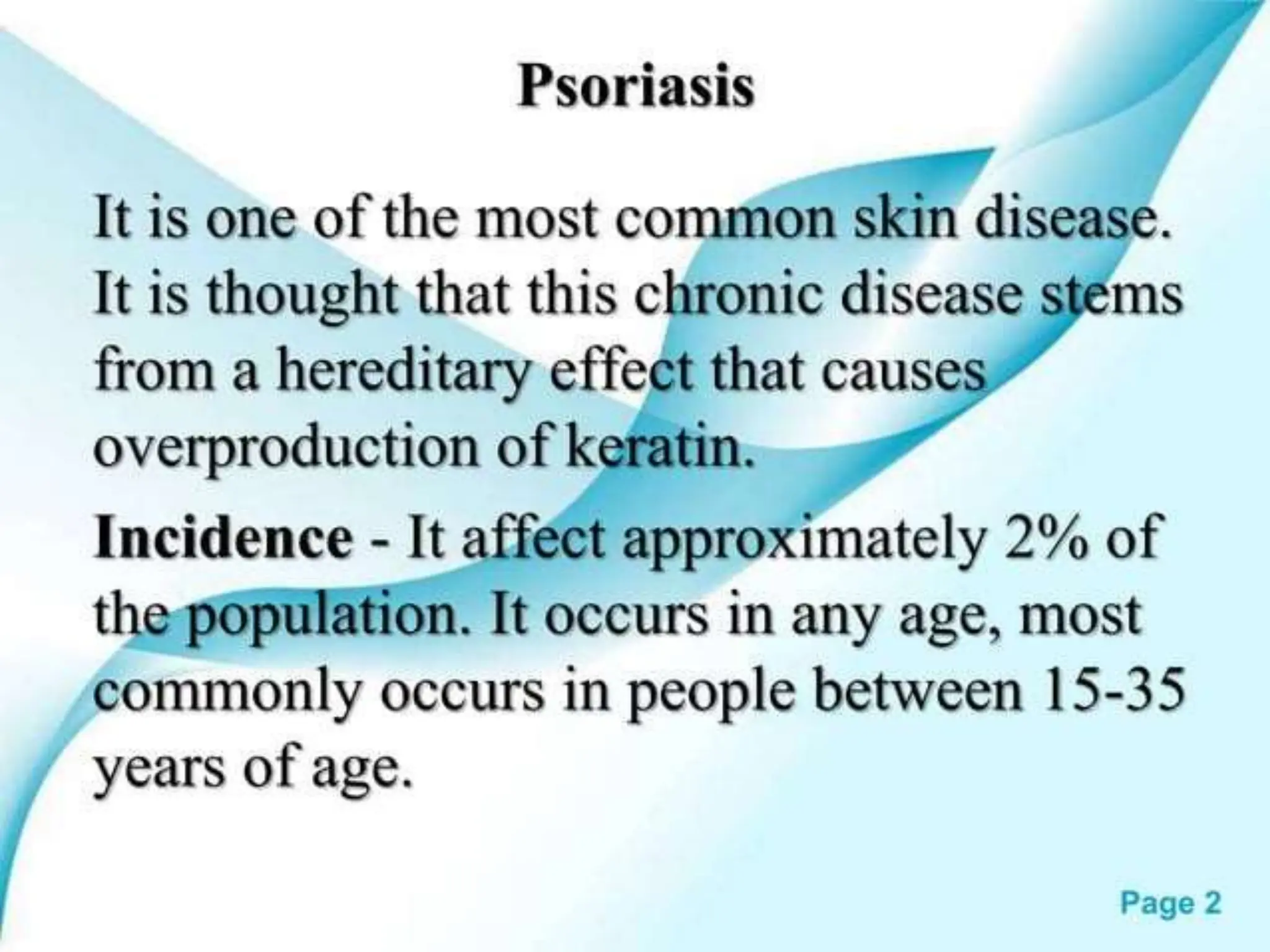 Psoriasis

It is one of the most common skin disease. It is thought that this chronic disease stems from a hereditary effect that causes overproduction of keratin.

Incidence - It affect approximately 2% of the population. It occurs in any age, most commonly occurs in people between 15-35 years of age.

Page 2